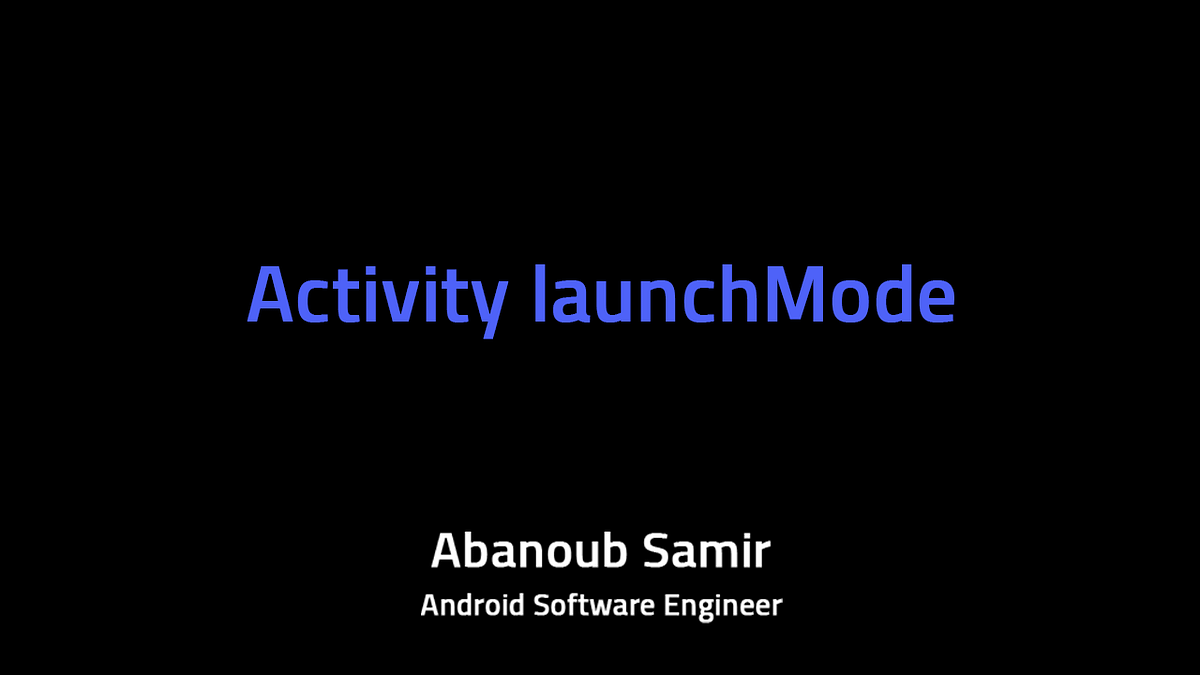 Activity launchMode

Abanoub Samir
Android Software Engineer